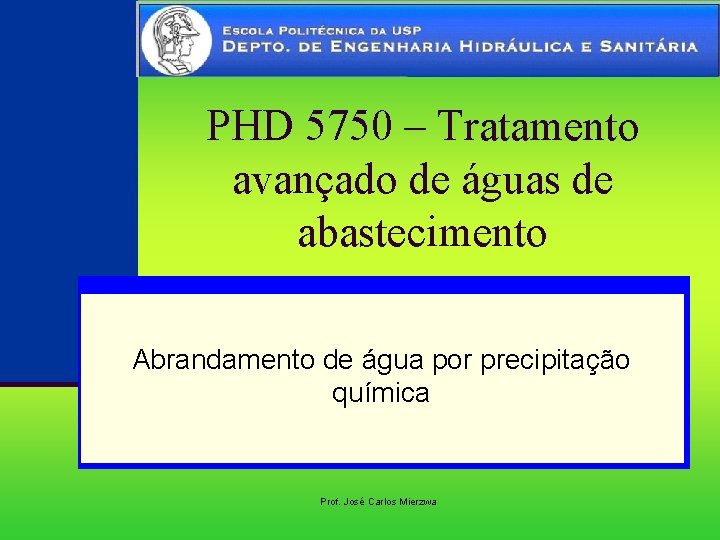 ESCOLA POLITÉCNICA DA USP
DEPTO. DE ENGENHARIA HIDRÁULICA E SANITÁRIA

PHD 5750 – Tratamento avançado de águas de abastecimento

Abrandamento de água por precipitação química

Prof. José Carlos Mierzwa